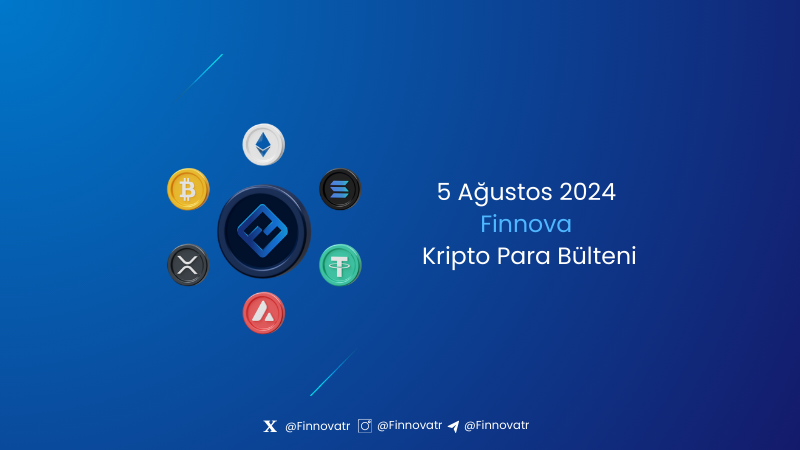 5 Ağustos 2024
Finnova
Kripto Para Bülteni

@Finnovatr @Finnovatr @Finnovatr